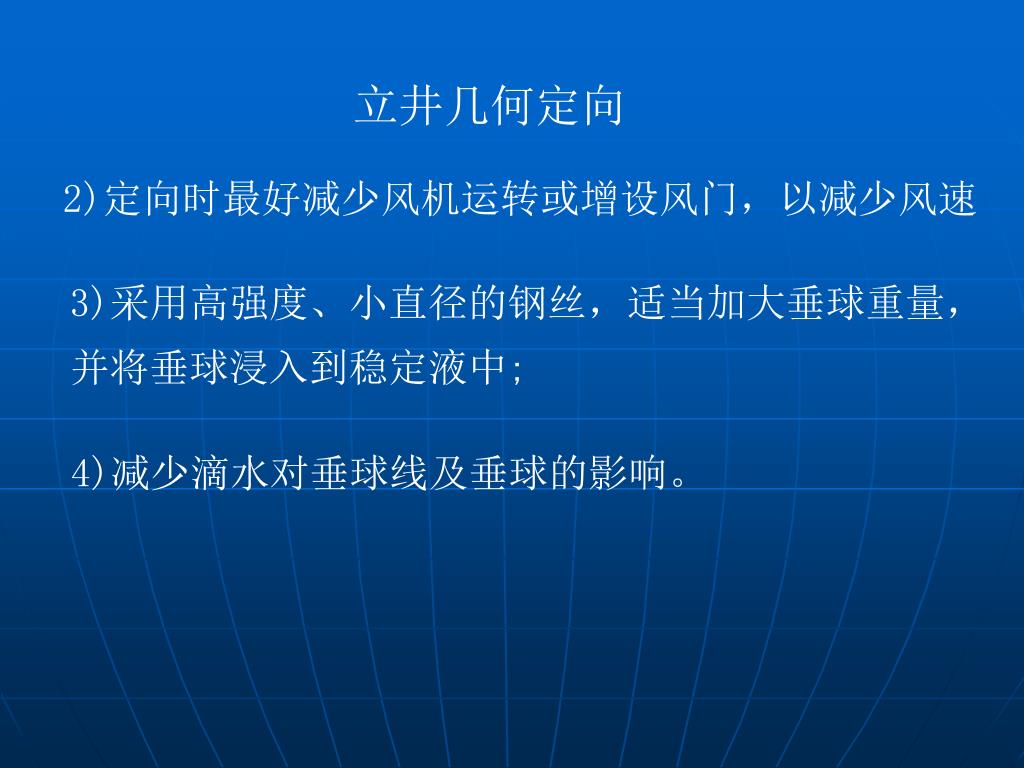 立井几何定向

2)定向时最好减少风机运转或增设风门，以减少风速

3)采用高强度、小直径的钢丝，适当加大垂球重量，并将垂球浸入到稳定液中;

4)减少滴水对垂球线及垂球的影响。